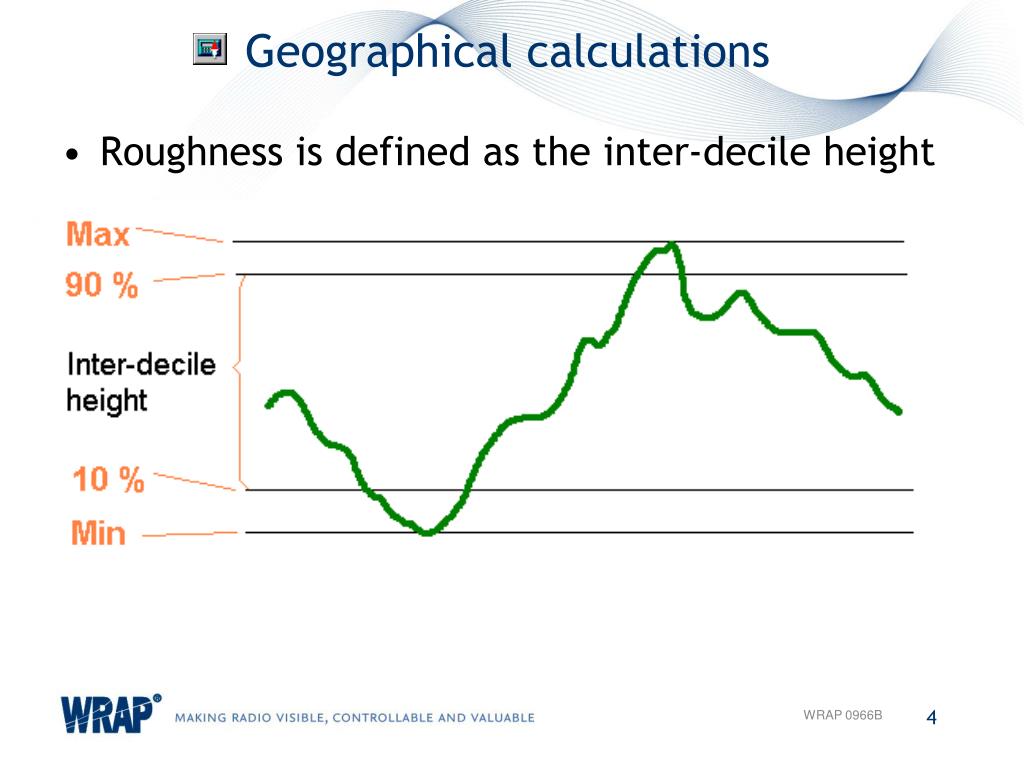 Geographical calculations

• Roughness is defined as the inter-decile height

Max

90 %

Inter-decile height

10 %

Min

WRAP® MAKING RADIO VISIBLE, CONTROLLABLE AND VALUABLE

WRAP 0966B

4